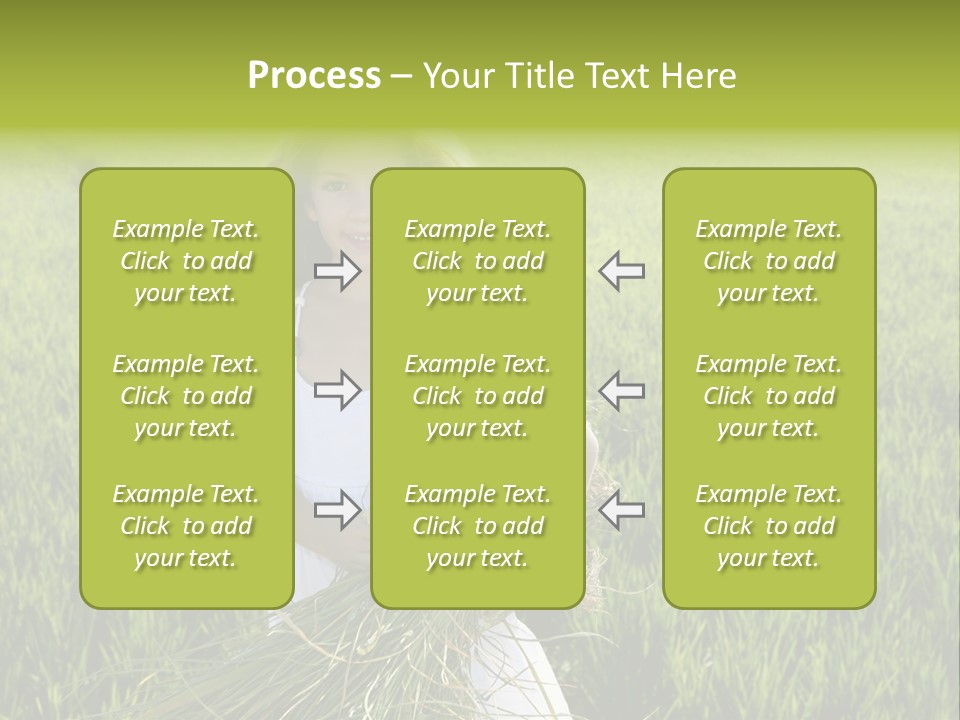 Process – Your Title Text Here

Example Text. Click to add your text.

Example Text. Click to add your text.

Example Text. Click to add your text.

Example Text. Click to add your text.

Example Text. Click to add your text.

Example Text. Click to add your text.

Example Text. Click to add your text.

Example Text. Click to add your text.

Example Text. Click to add your text.